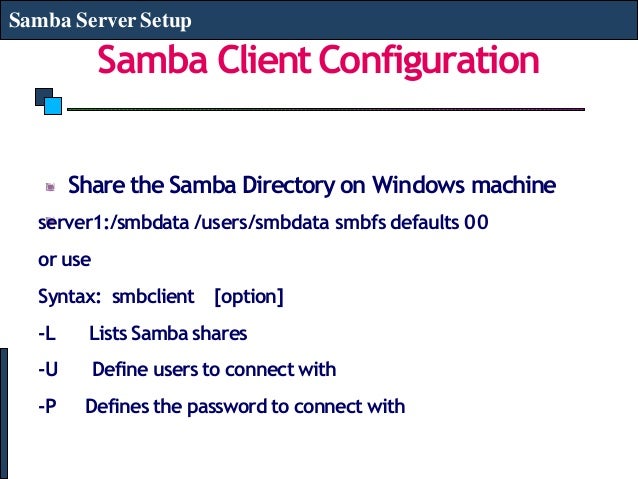 Samba Server Setup

Samba Client Configuration

Share the Samba Directory on Windows machine

server1:/smbdata /users/smbdata smbfs defaults 0 0

or use

Syntax: smbclient [option]

-L Lists Samba shares

-U Define users to connect with

-P Defines the password to connect with